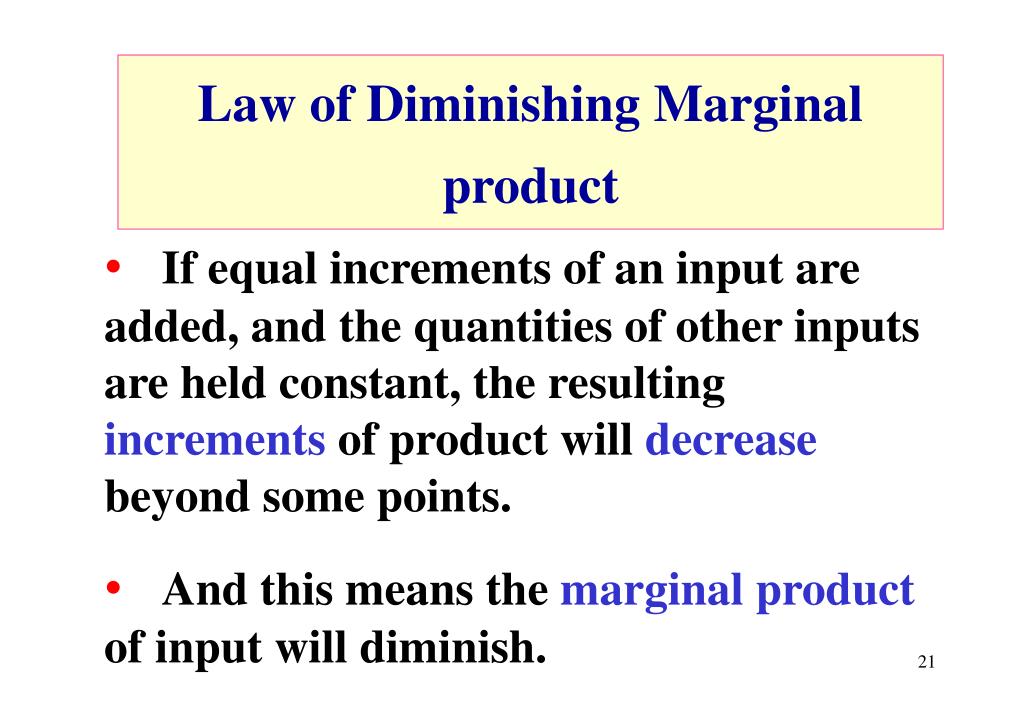 Law of Diminishing Marginal product

• If equal increments of an input are added, and the quantities of other inputs are held constant, the resulting increments of product will decrease beyond some points.

• And this means the marginal product of input will diminish.

21